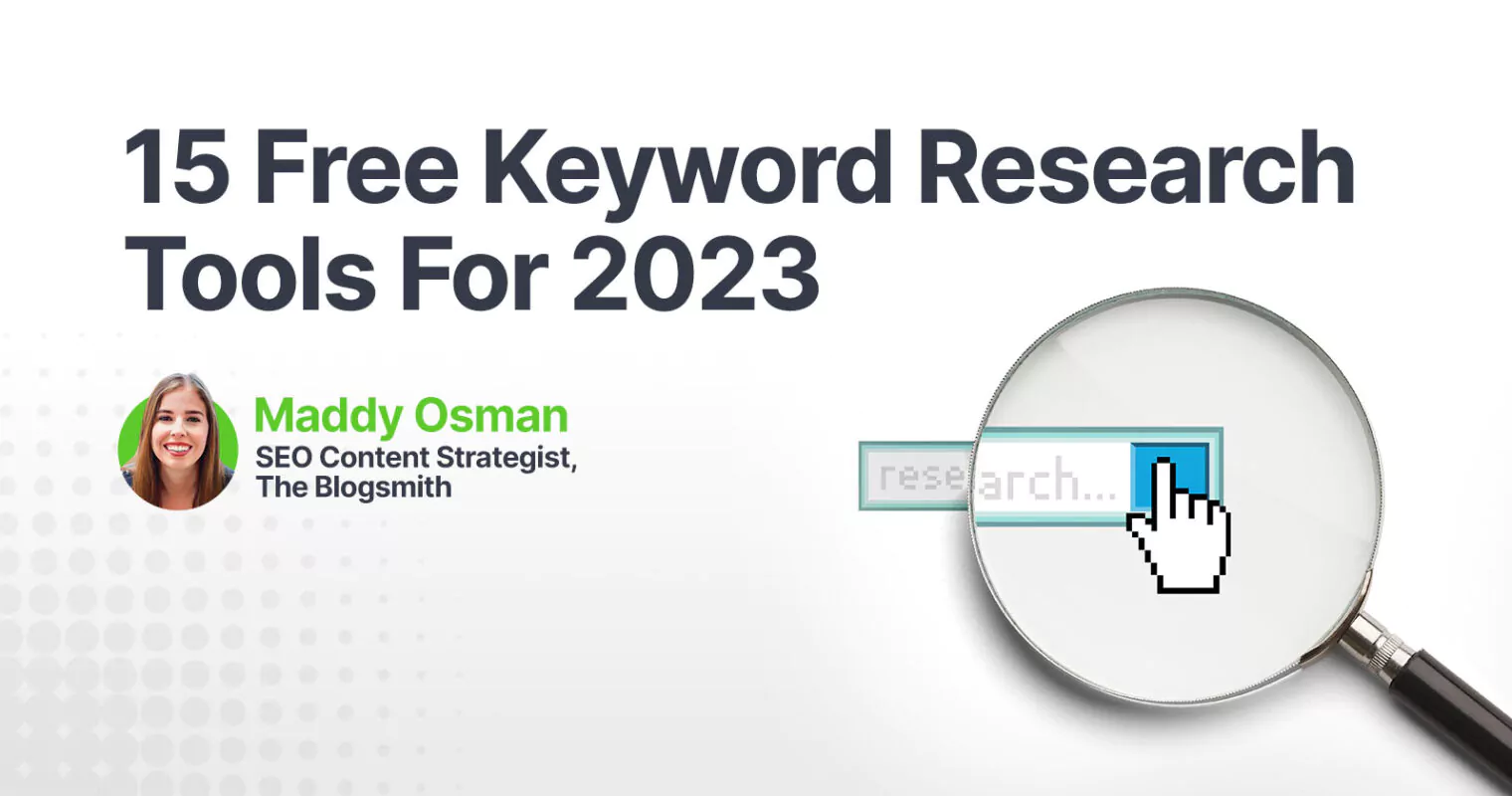 15 Free Keyword Research Tools For 2023

Maddy Osman
SEO Content Strategist, The Blogsmith

research...